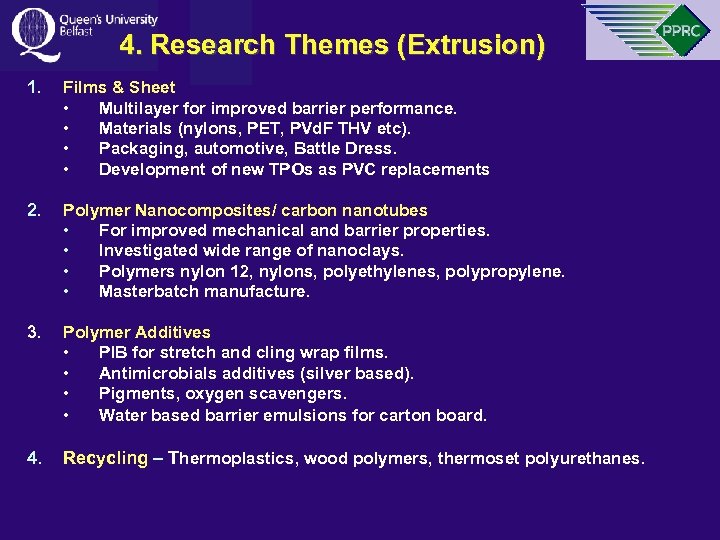 Queen's University Belfast

PPRC

4. Research Themes (Extrusion)

1. Films & Sheet
• Multilayer for improved barrier performance.
• Materials (nylons, PET, PVdF THV etc).
• Packaging, automotive, Battle Dress.
• Development of new TPOs as PVC replacements

2. Polymer Nanocomposites/ carbon nanotubes
• For improved mechanical and barrier properties.
• Investigated wide range of nanoclays.
• Polymers nylon 12, nylons, polyethylenes, polypropylene.
• Masterbatch manufacture.

3. Polymer Additives
• PIB for stretch and cling wrap films.
• Antimicrobials additives (silver based).
• Pigments, oxygen scavengers.
• Water based barrier emulsions for carton board.

4. Recycling – Thermoplastics, wood polymers, thermoset polyurethanes.